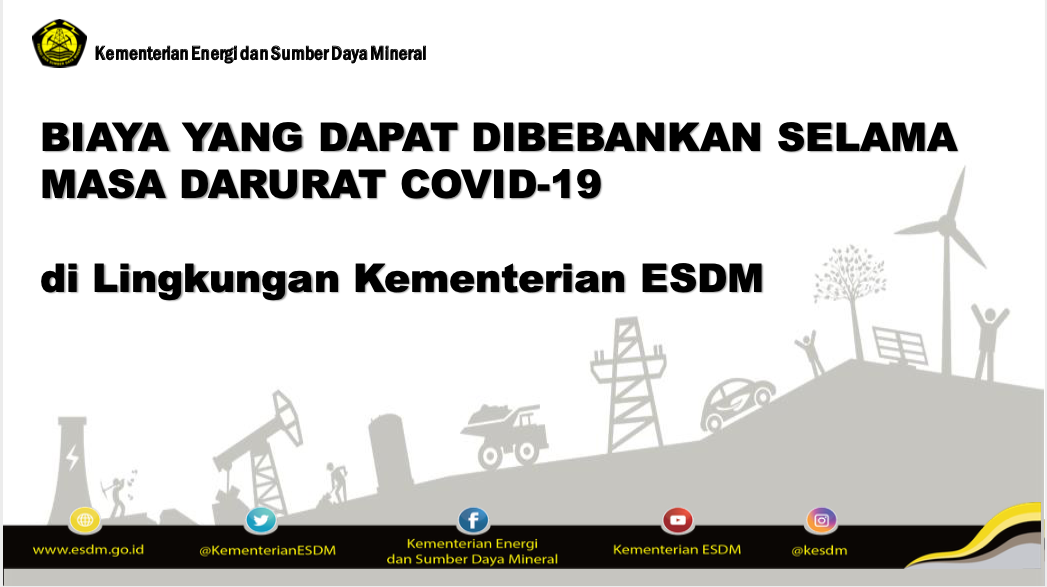 Kementerian Energi dan Sumber Daya Mineral

BIAYA YANG DAPAT DIBEBANKAN SELAMA MASA DARURAT COVID-19

di Lingkungan Kementerian ESDM

www.esdm.go.id

@KementerianESDM

Kementerian Energi dan Sumber Daya Mineral

Kementerian ESDM

@kesdm